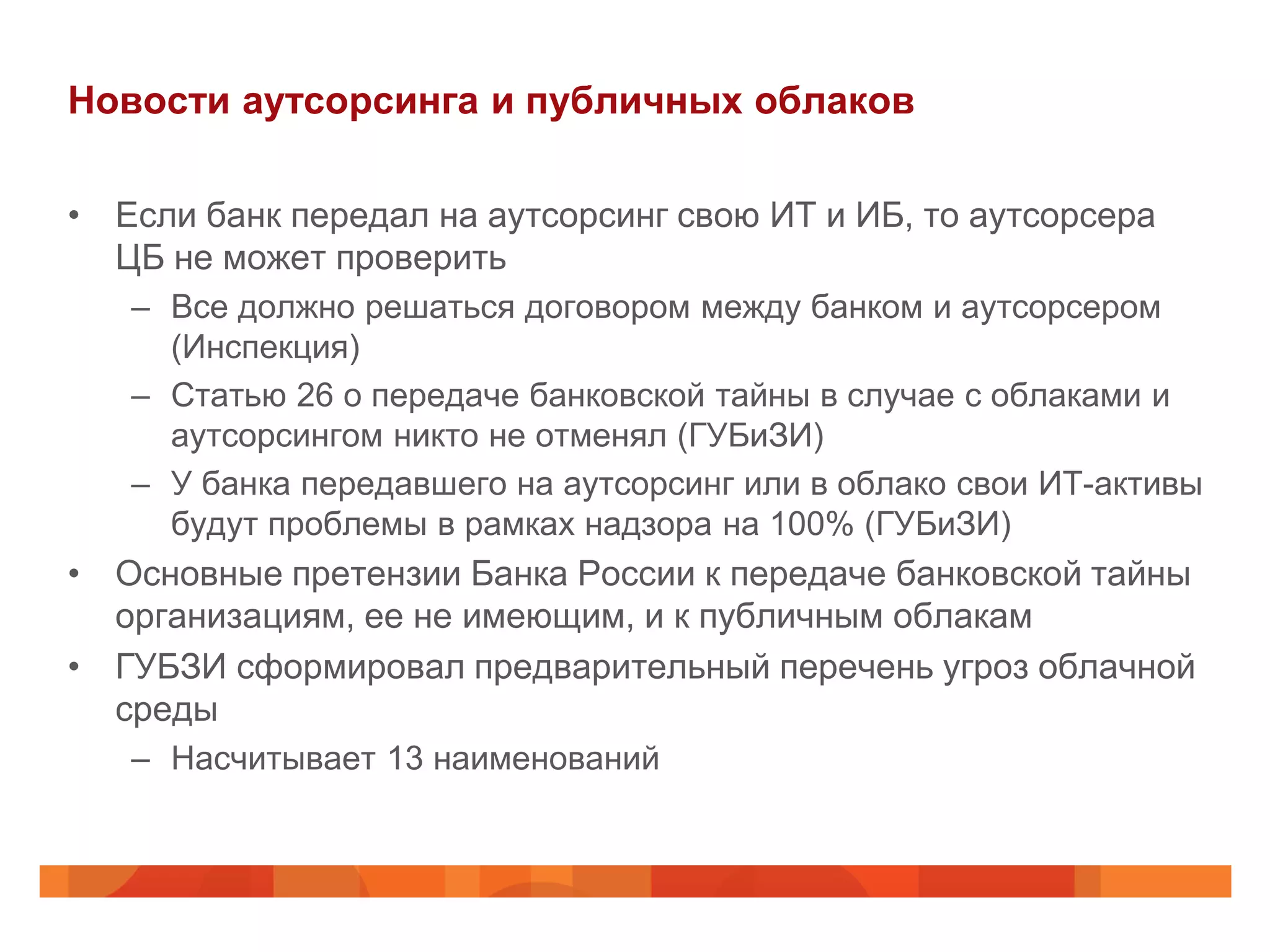 Новости аутсорсинга и публичных облаков

• Если банк передал на аутсорсинг свою ИТ и ИБ, то аутсорсера ЦБ не может проверить
– Все должно решаться договором между банком и аутсорсером (Инспекция)
– Статью 26 о передаче банковской тайны в случае с облаками и аутсорсингом никто не отменял (ГУБиЗИ)
– У банка передавшего на аутсорсинг или в облако свои ИТ-активы будут проблемы в рамках надзора на 100% (ГУБиЗИ)
• Основные претензии Банка России к передаче банковской тайны организациям, ее не имеющим, и к публичным облакам
• ГУБЗИ сформировал предварительный перечень угроз облачной среды
– Насчитывает 13 наименований